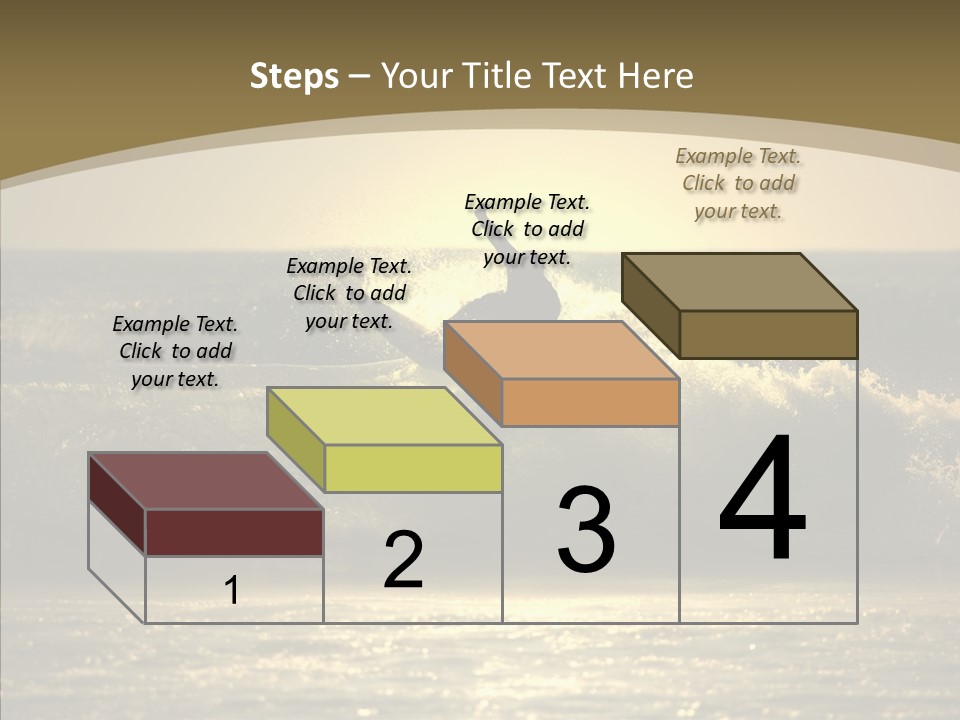 Steps – Your Title Text Here

Example Text. Click to add your text.

Example Text. Click to add your text.

Example Text. Click to add your text.

Example Text. Click to add your text.

1

2

3

4